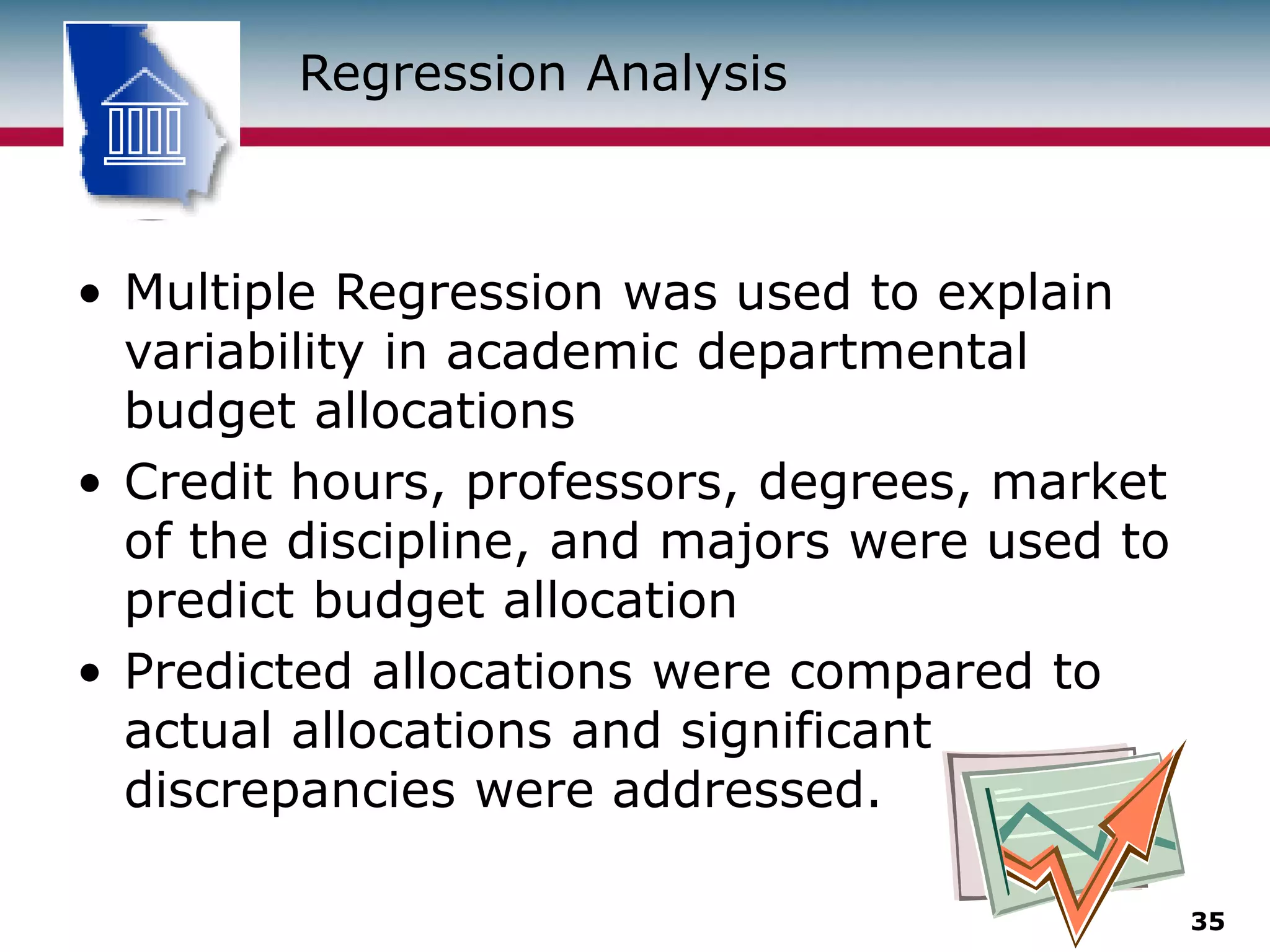 Regression Analysis

• Multiple Regression was used to explain variability in academic departmental budget allocations

• Credit hours, professors, degrees, market of the discipline, and majors were used to predict budget allocation

• Predicted allocations were compared to actual allocations and significant discrepancies were addressed.

35